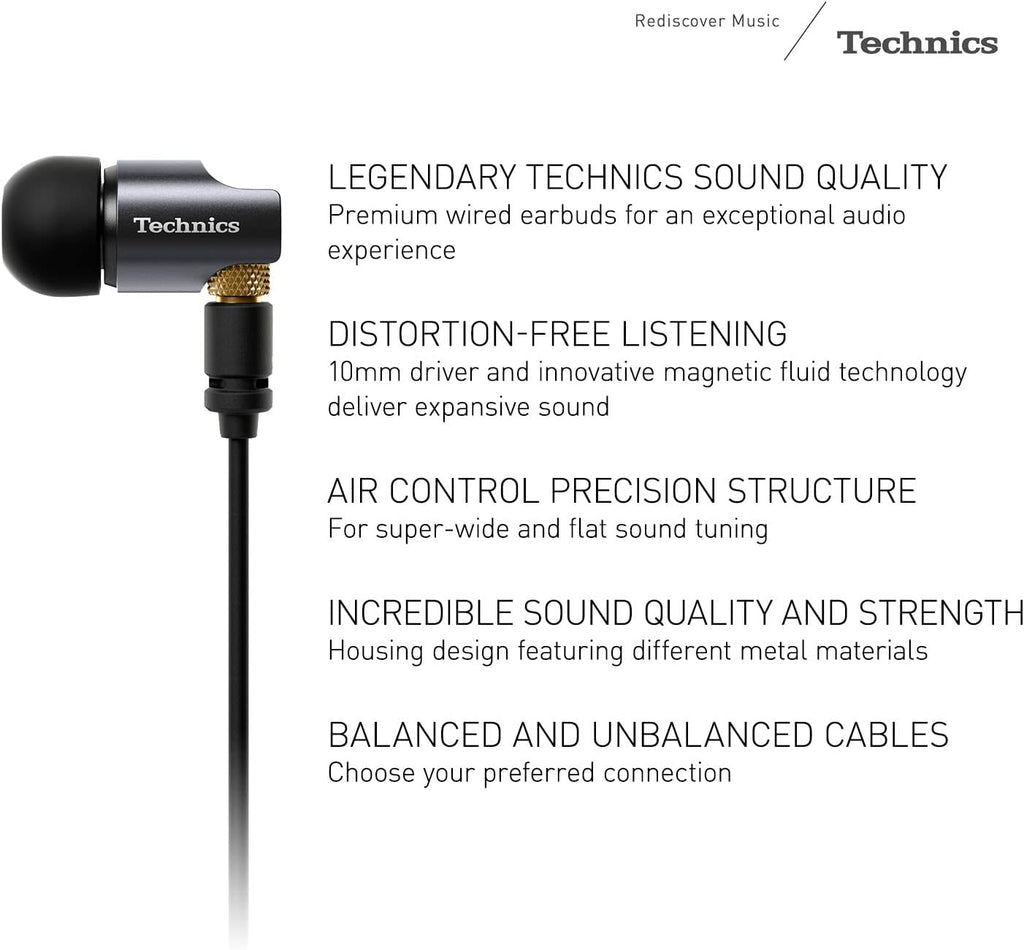 Rediscover Music

Technics

Technics

LEGENDARY TECHNICS SOUND QUALITY
Premium wired earbuds for an exceptional audio experience

DISTORTION-FREE LISTENING
10mm driver and innovative magnetic fluid technology deliver expansive sound

AIR CONTROL PRECISION STRUCTURE
For super-wide and flat sound tuning

INCREDIBLE SOUND QUALITY AND STRENGTH
Housing design featuring different metal materials

BALANCED AND UNBALANCED CABLES
Choose your preferred connection